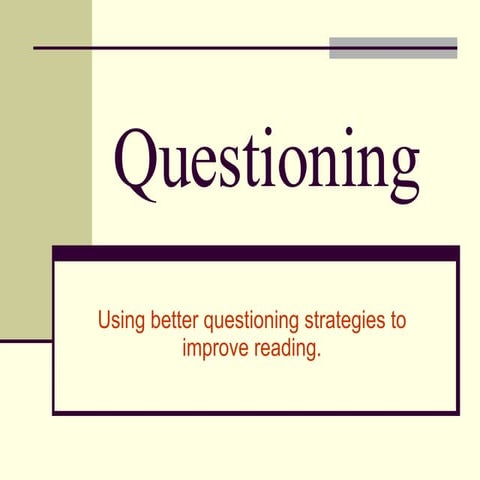 Questioning

Using better questioning strategies to improve reading.